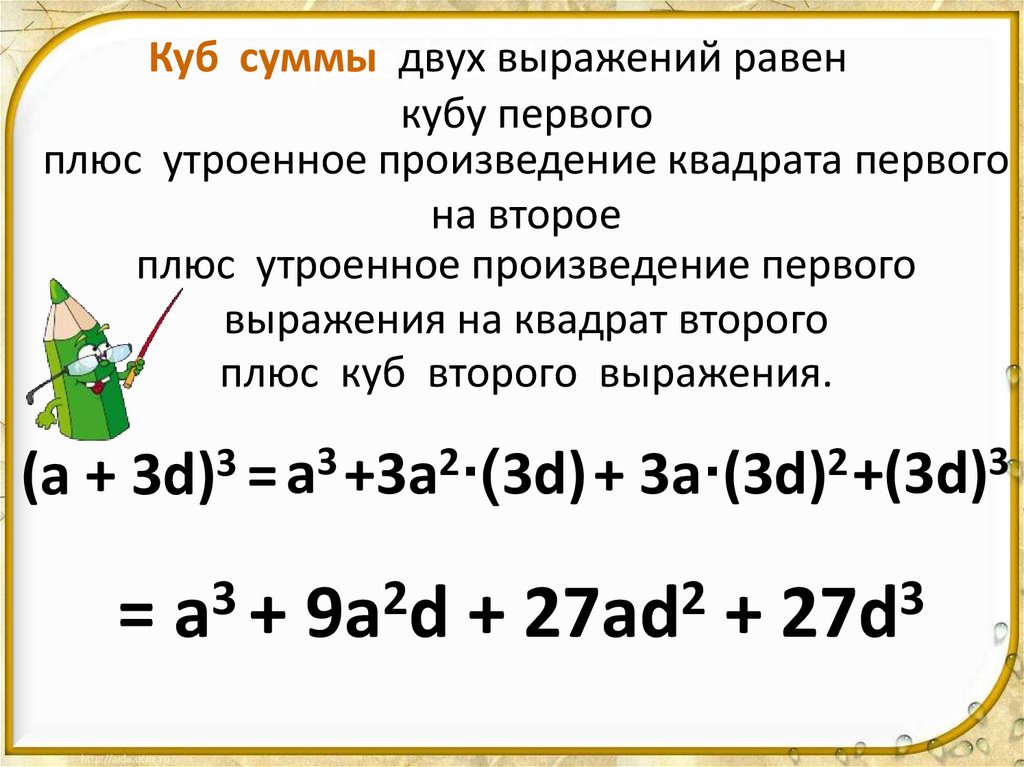 Куб суммы двух выражений равен кубу первого плюс утроенное произведение квадрата первого на второе плюс утроенное произведение первого выражения на квадрат второго плюс куб второго выражения.

$(a + 3d)^3 = a^3 + 3a^2 \cdot (3d) + 3a \cdot (3d)^2 + (3d)^3$

$= a^3 + 9a^2d + 27ad^2 + 27d^3$

http://aida.ucoz.ru